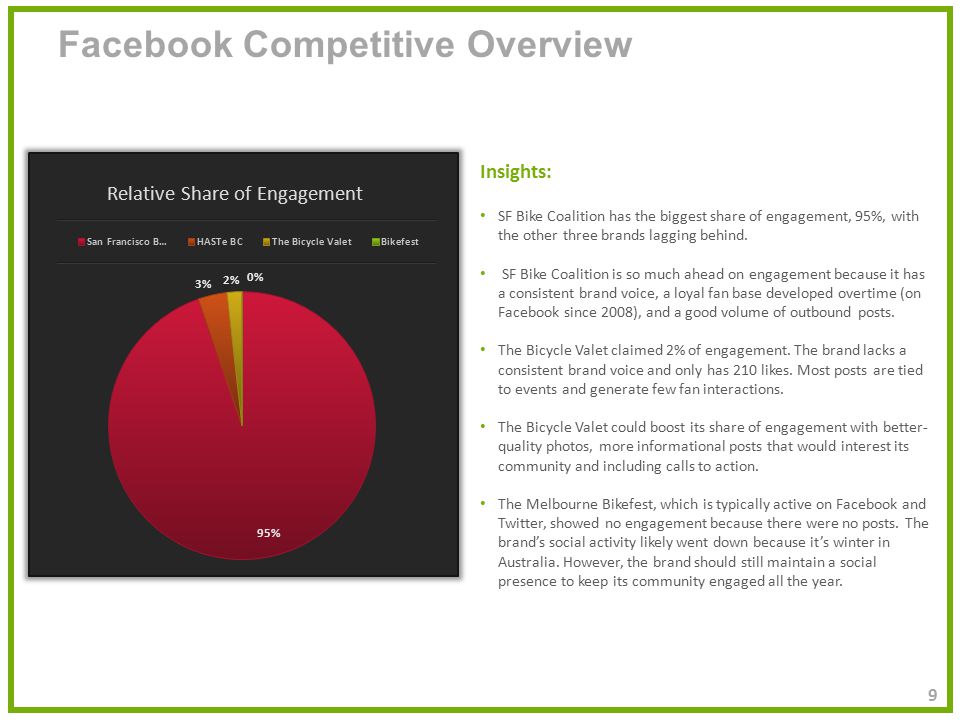 Facebook Competitive Overview

Relative Share of Engagement

San Francisco B... HASTe BC The Bicycle Valet Bikefest

3% 2% 0%

95%

Insights:

• SF Bike Coalition has the biggest share of engagement, 95%, with the other three brands lagging behind.

• SF Bike Coalition is so much ahead on engagement because it has a consistent brand voice, a loyal fan base developed overtime (on Facebook since 2008), and a good volume of outbound posts.

• The Bicycle Valet claimed 2% of engagement. The brand lacks a consistent brand voice and only has 210 likes. Most posts are tied to events and generate few fan interactions.

• The Bicycle Valet could boost its share of engagement with better-quality photos, more informational posts that would interest its community and including calls to action.

• The Melbourne Bikefest, which is typically active on Facebook and Twitter, showed no engagement because there were no posts. The brand's social activity likely went down because it's winter in Australia. However, the brand should still maintain a social presence to keep its community engaged all the year.

9